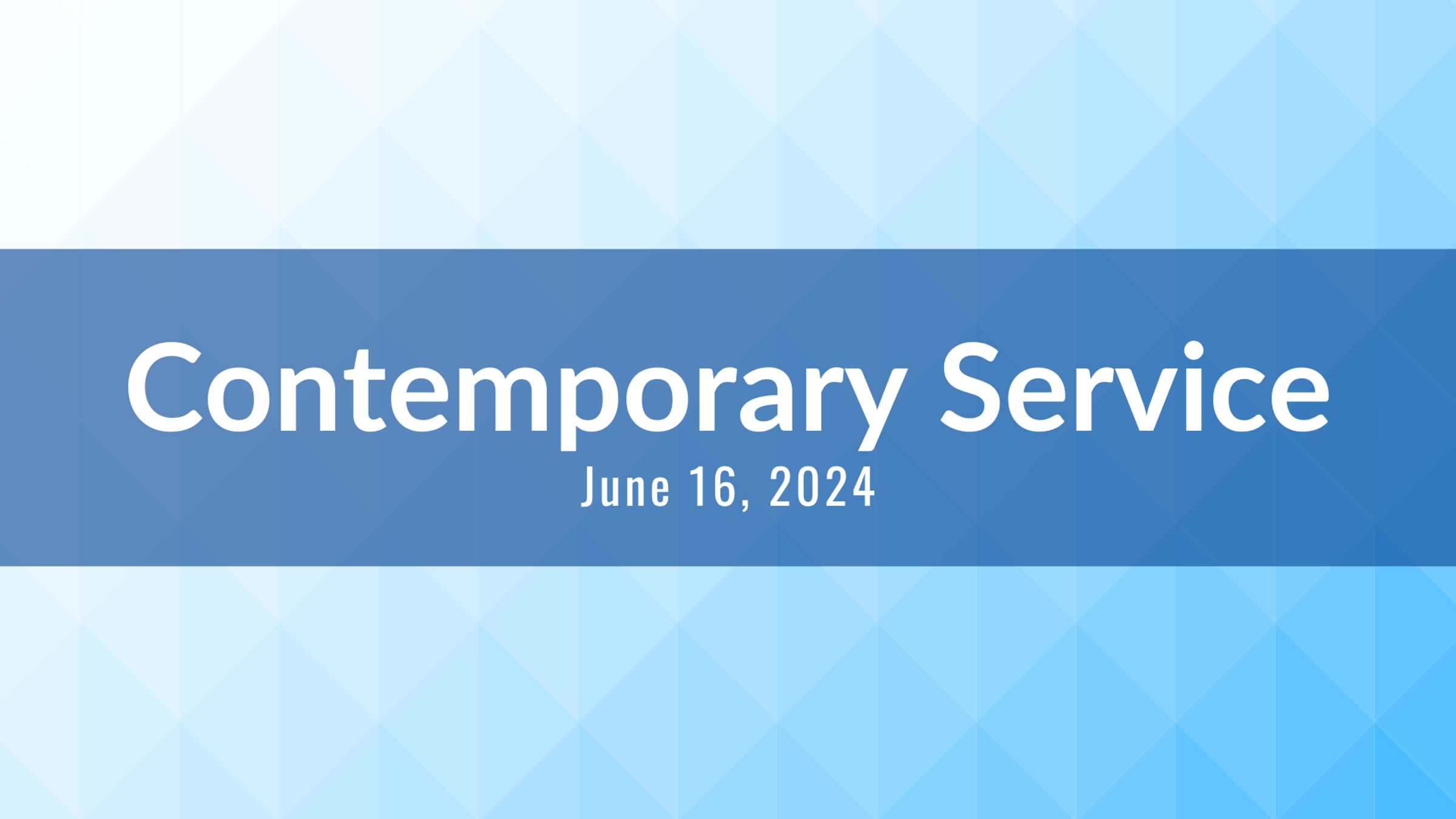 Contemporary Service
June 16, 2024